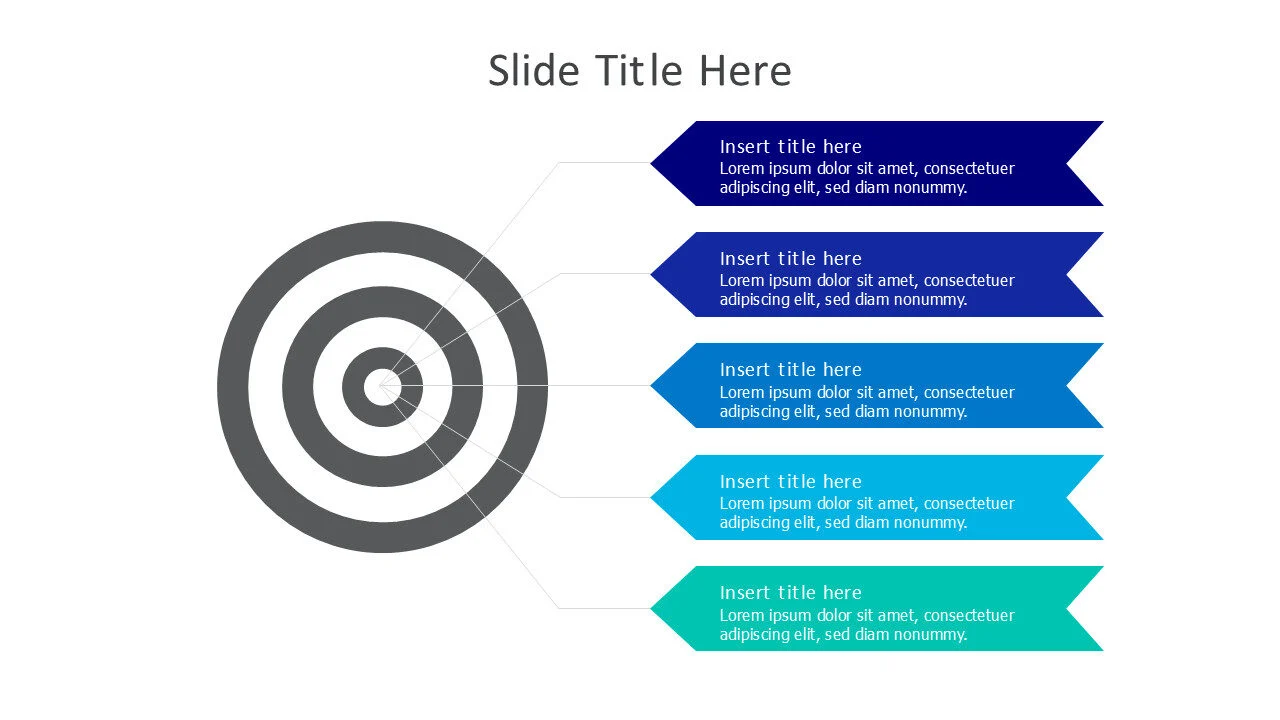 Slide Title Here

Insert title here
Lorem ipsum dolor sit amet, consectetuer adipiscing elit, sed diam nonummy.

Insert title here
Lorem ipsum dolor sit amet, consectetuer adipiscing elit, sed diam nonummy.

Insert title here
Lorem ipsum dolor sit amet, consectetuer adipiscing elit, sed diam nonummy.

Insert title here
Lorem ipsum dolor sit amet, consectetuer adipiscing elit, sed diam nonummy.

Insert title here
Lorem ipsum dolor sit amet, consectetuer adipiscing elit, sed diam nonummy.